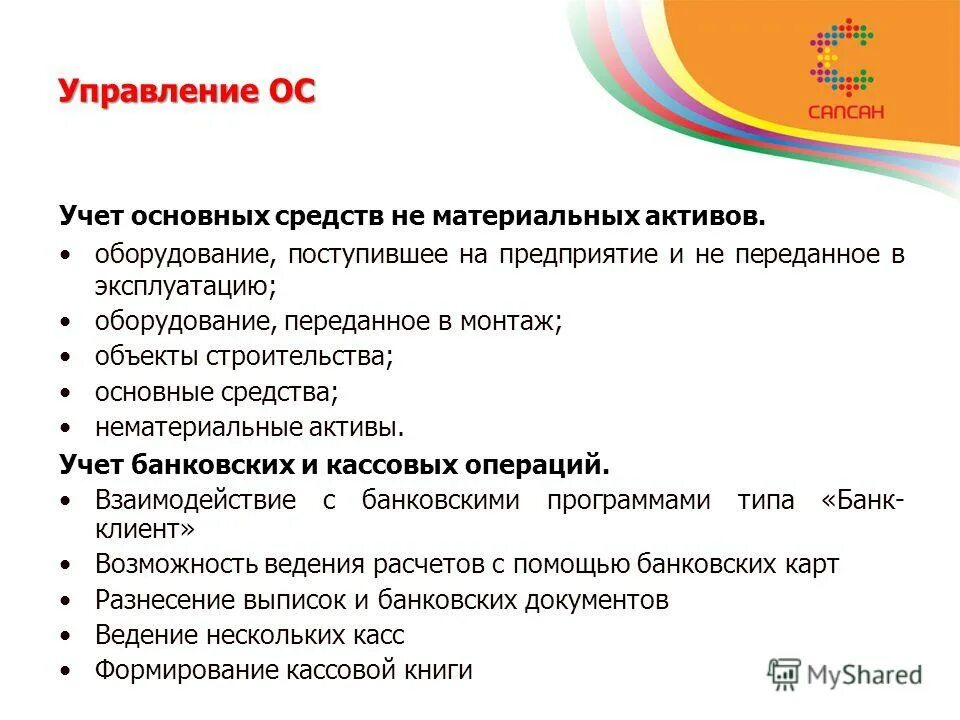 Управление ОС

САПСАН

Учет основных средств не материальных активов.

• оборудование, поступившее на предприятие и не переданное в эксплуатацию;
• оборудование, переданное в монтаж;
• объекты строительства;
• основные средства;
• нематериальные активы.

Учет банковских и кассовых операций.

• Взаимодействие с банковскими программами типа «Банк-клиент»
• Возможность ведения расчетов с помощью банковских карт
• Разнесение выписок и банковских документов
• Ведение нескольких касс
• Формирование кассовой книги

MyShared